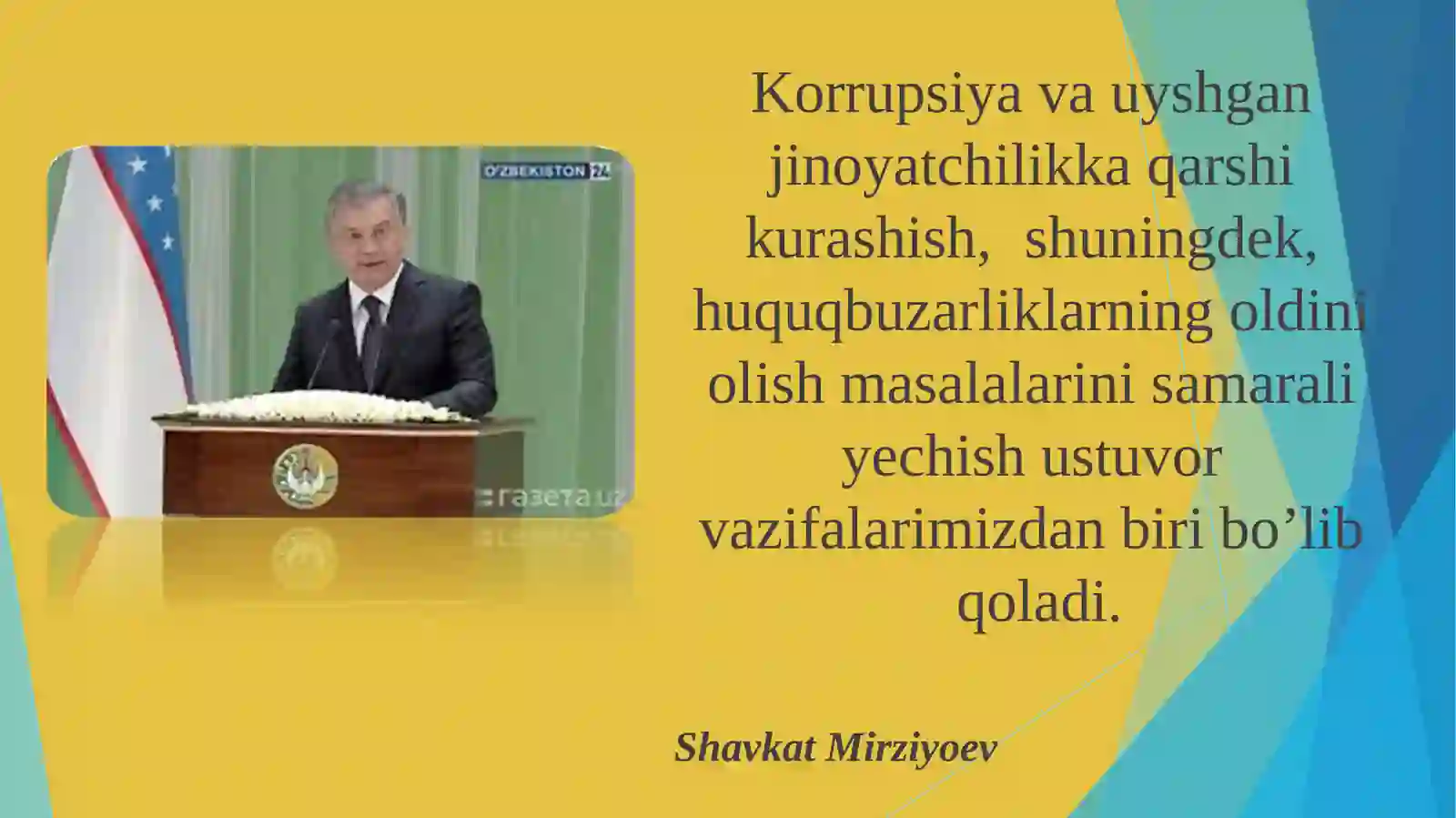 O'ZBEKISTON 24

газета.uz

Korrupsiya va uyshgan jinoyatchilikka qarshi kurashish, shuningdek, huquqbuzarliklarning oldini olish masalalarini samarali yechish ustuvor vazifalarimizdan biri bo’lib qoladi.

Shavkat Mirziyoev